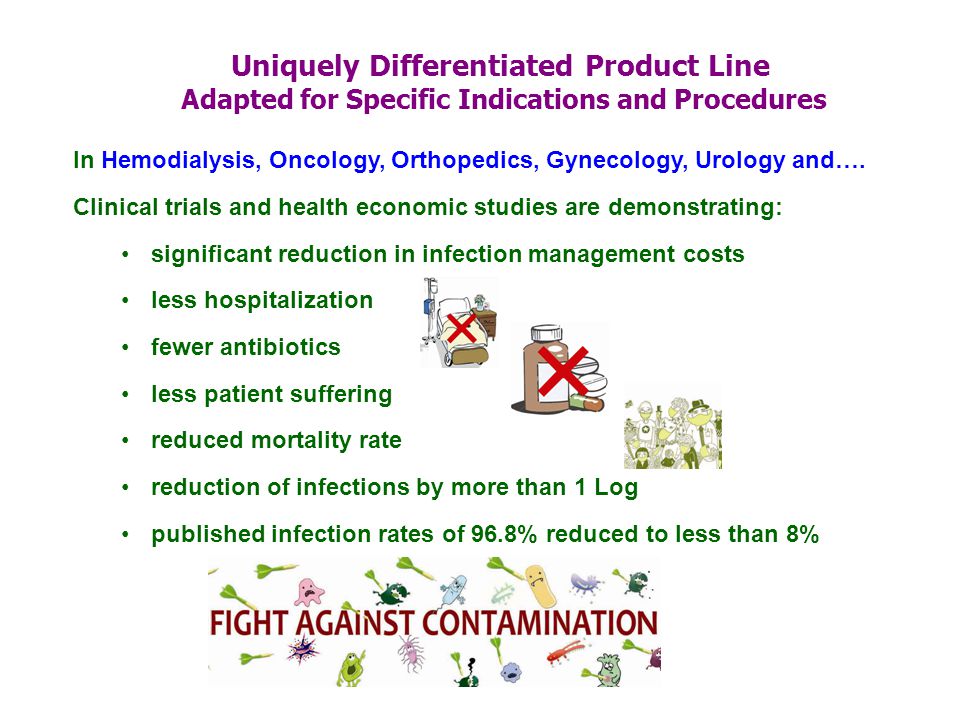 Uniquely Differentiated Product Line
Adapted for Specific Indications and Procedures

In Hemodialysis, Oncology, Orthopedics, Gynecology, Urology and….

Clinical trials and health economic studies are demonstrating:

• significant reduction in infection management costs
• less hospitalization
• fewer antibiotics
• less patient suffering
• reduced mortality rate
• reduction of infections by more than 1 Log
• published infection rates of 96.8% reduced to less than 8%

FIGHT AGAINST CONTAMINATION